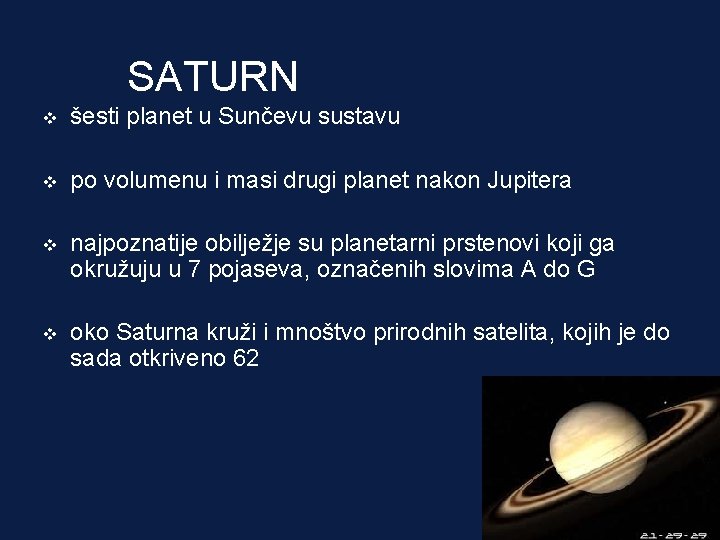 SATURN

❖ šesti planet u Sunčevu sustavu

❖ po volumenu i masi drugi planet nakon Jupitera

❖ najpoznatije obilježje su planetarni prstenovi koji ga okružuju u 7 pojaseva, označenih slovima A do G

❖ oko Saturna kruži i mnoštvo prirodnih satelita, kojih je do sada otkriveno 62

21-29-29